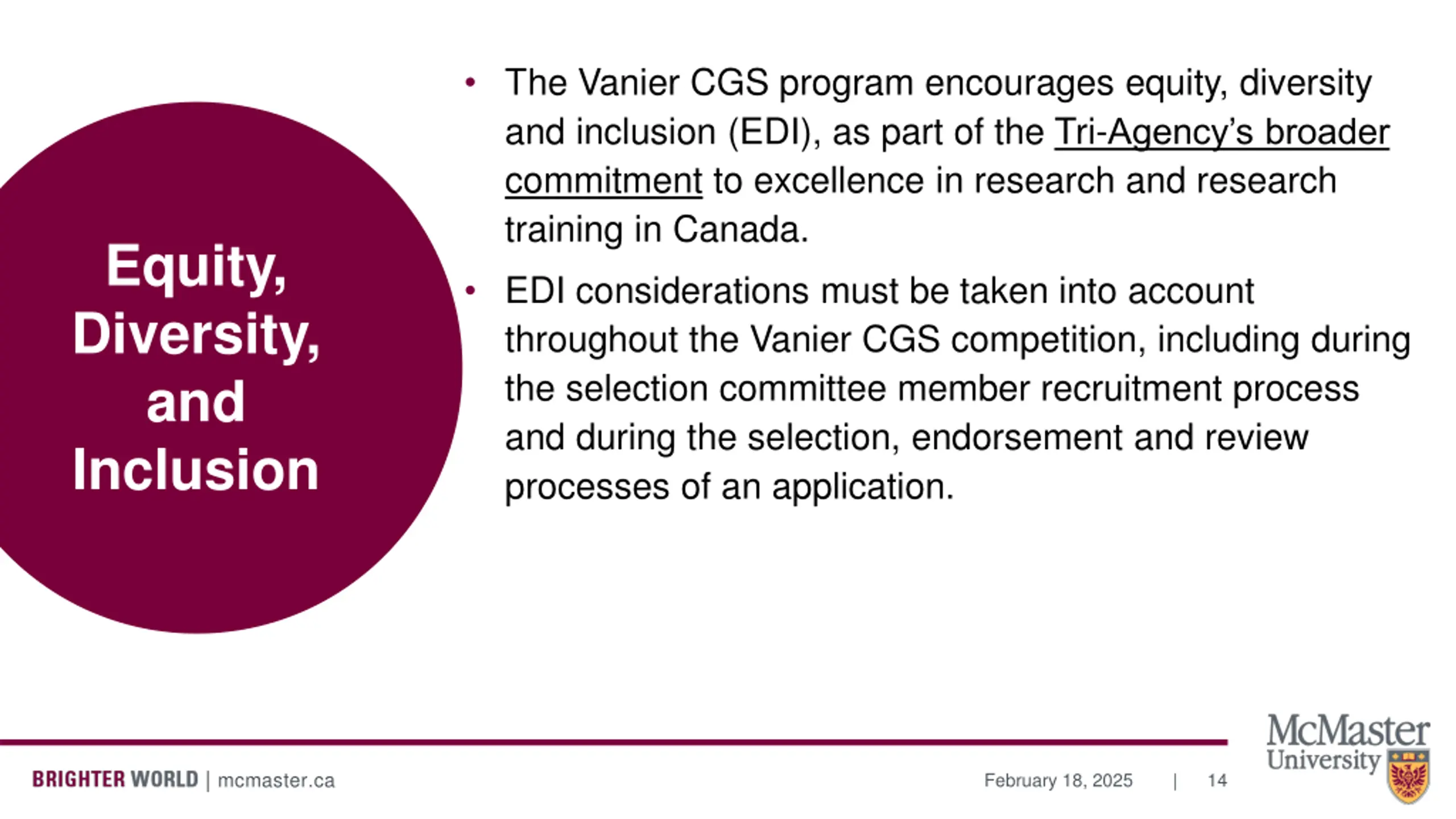 Equity, Diversity, and Inclusion

• The Vanier CGS program encourages equity, diversity and inclusion (EDI), as part of the Tri-Agency's broader commitment to excellence in research and research training in Canada.

• EDI considerations must be taken into account throughout the Vanier CGS competition, including during the selection committee member recruitment process and during the selection, endorsement and review processes of an application.

BRIGHTER WORLD | mcmaster.ca

February 18, 2025 | 14

McMaster University